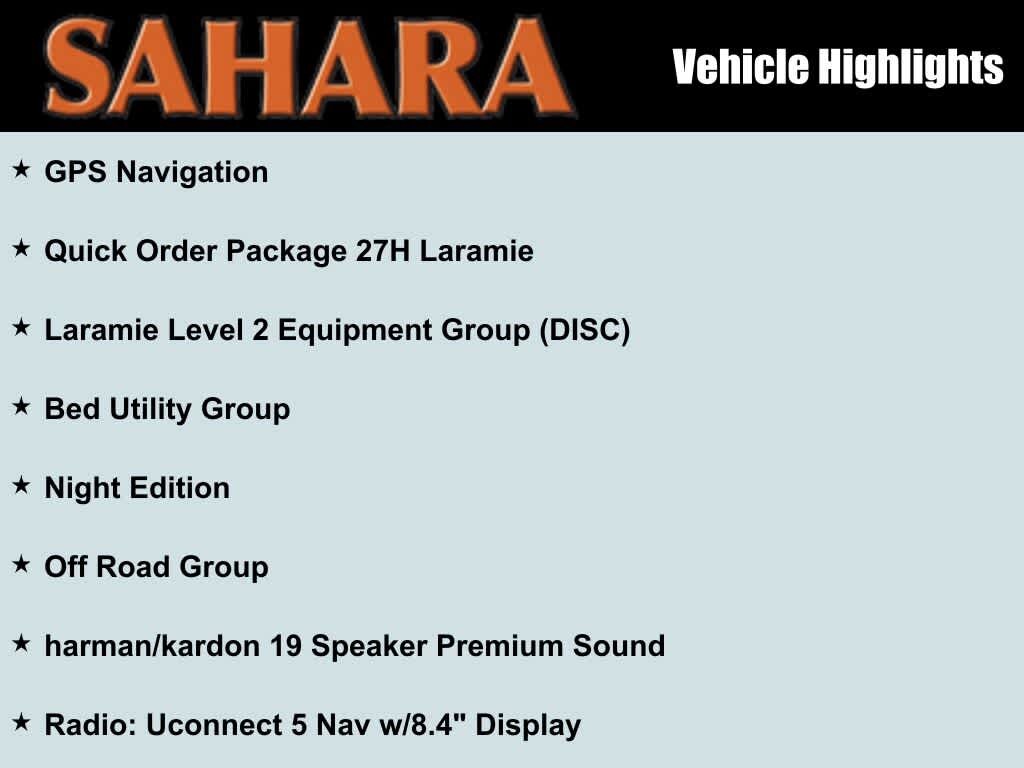 SAHARA

Vehicle Highlights

★ GPS Navigation

★ Quick Order Package 27H Laramie

★ Laramie Level 2 Equipment Group (DISC)

★ Bed Utility Group

★ Night Edition

★ Off Road Group

★ harman/kardon 19 Speaker Premium Sound

★ Radio: Uconnect 5 Nav w/8.4" Display